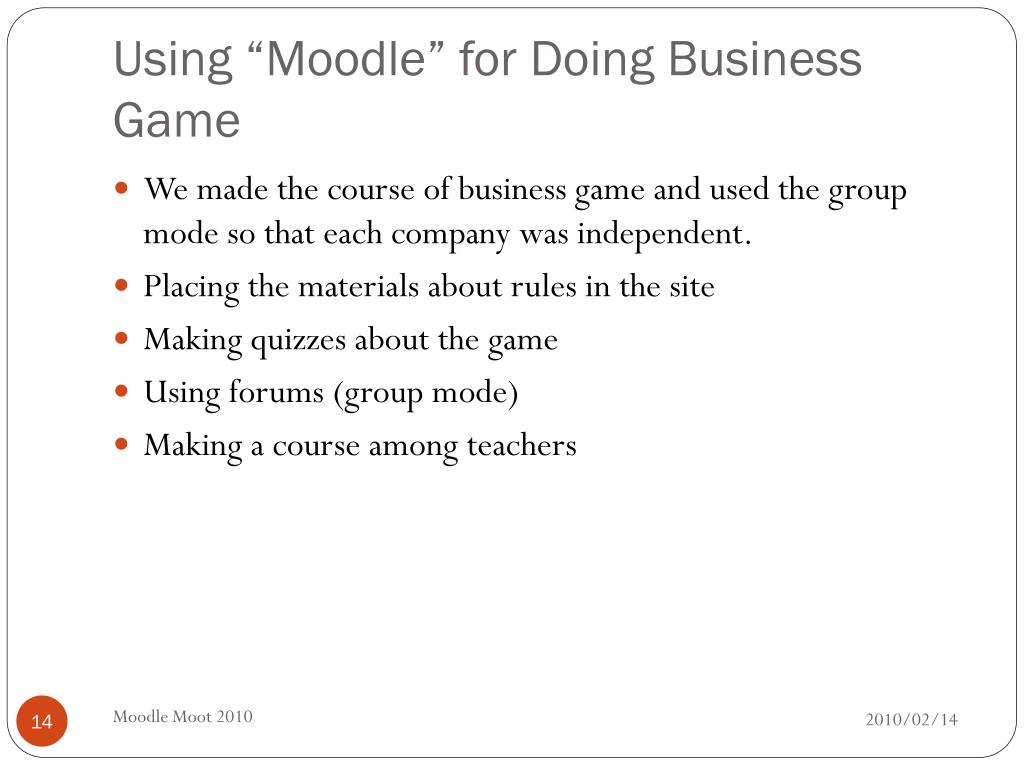 Using “Moodle” for Doing Business Game

- We made the course of business game and used the group mode so that each company was independent.
- Placing the materials about rules in the site
- Making quizzes about the game
- Using forums (group mode)
- Making a course among teachers

14

Moodle Moot 2010

2010/02/14